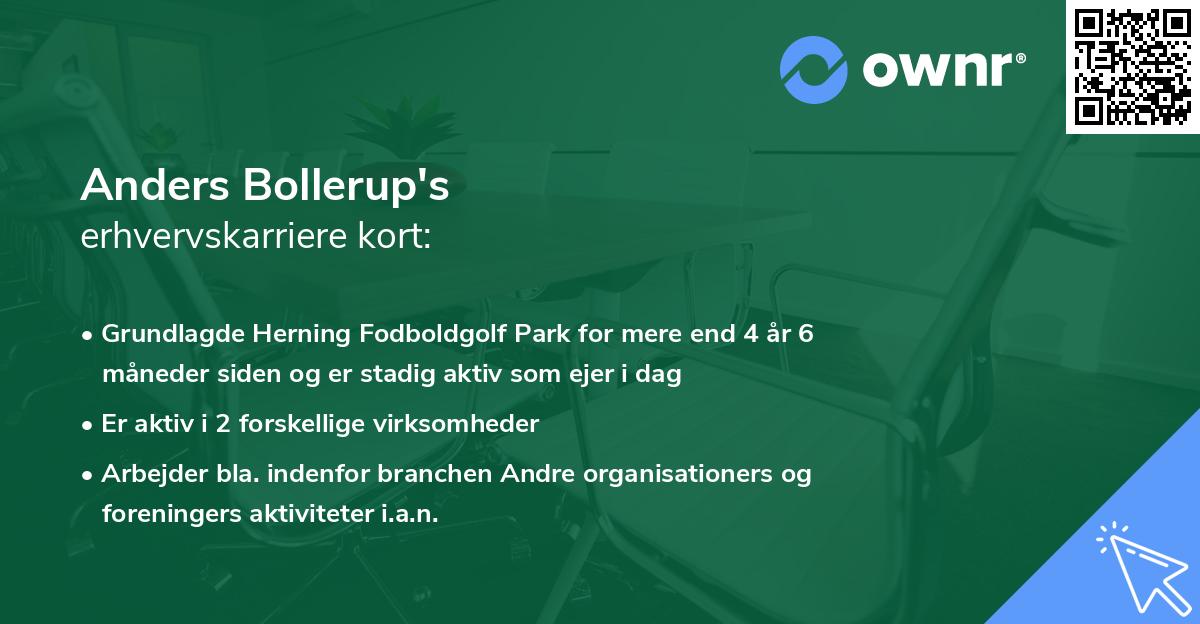 ownr®

Anders Bollerup's
erhvervskarriere kort:

• Grundlagde Herning Fodboldgolf Park for mere end 4 år 6 måneder siden og er stadig aktiv som ejer i dag
• Er aktiv i 2 forskellige virksomheder
• Arbejder bla. indenfor branchen Andre organisationers og foreningers aktiviteter i.a.n.